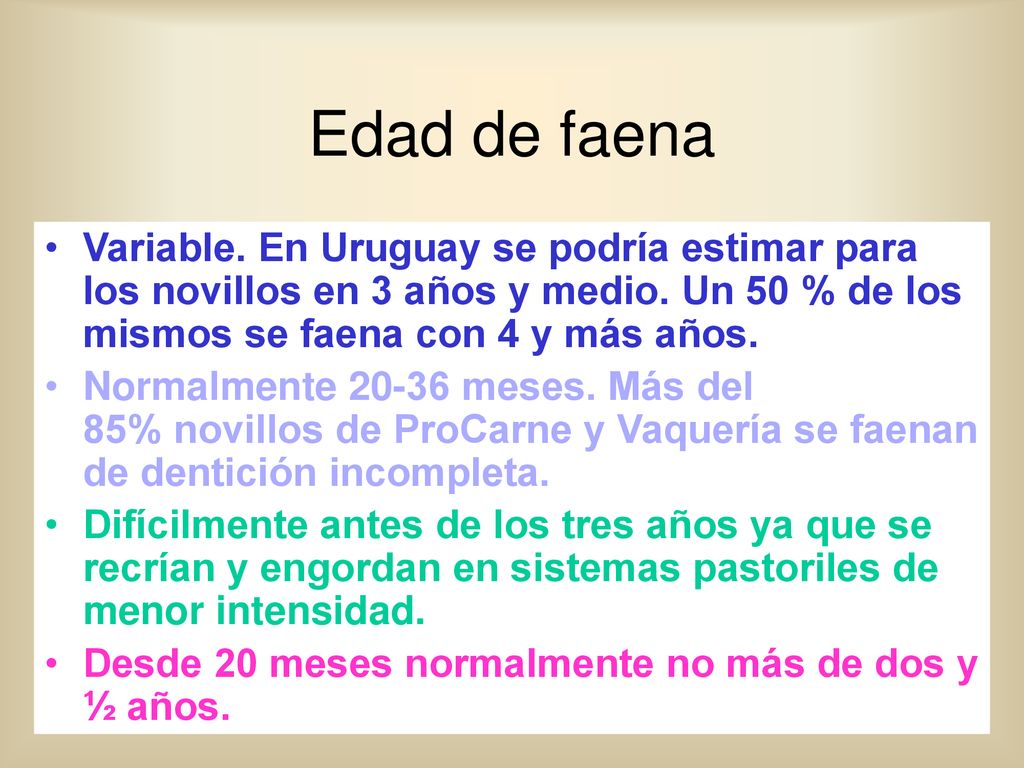 Edad de faena

• Variable. En Uruguay se podría estimar para los novillos en 3 años y medio. Un 50 % de los mismos se faena con 4 y más años.
• Normalmente 20-36 meses. Más del 85% novillos de ProCarne y Vaquería se faenan de dentición incompleta.
• Difícilmente antes de los tres años ya que se recrían y engordan en sistemas pastoriles de menor intensidad.
• Desde 20 meses normalmente no más de dos y ½ años.